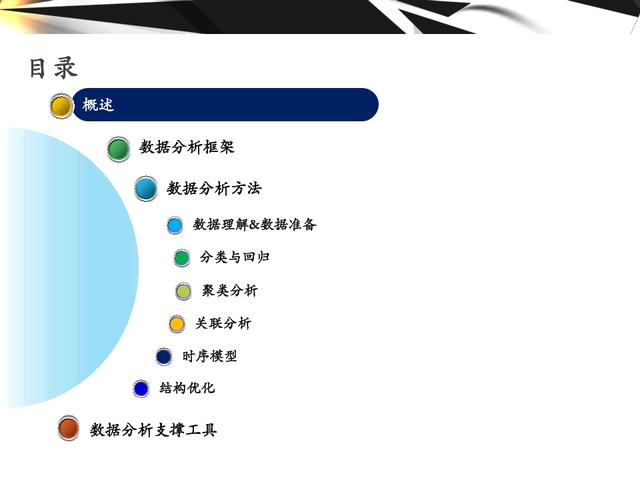 目录

概述

数据分析框架

数据分析方法

数据理解&数据准备

分类与回归

聚类分析

关联分析

时序模型

结构优化

数据分析支撑工具